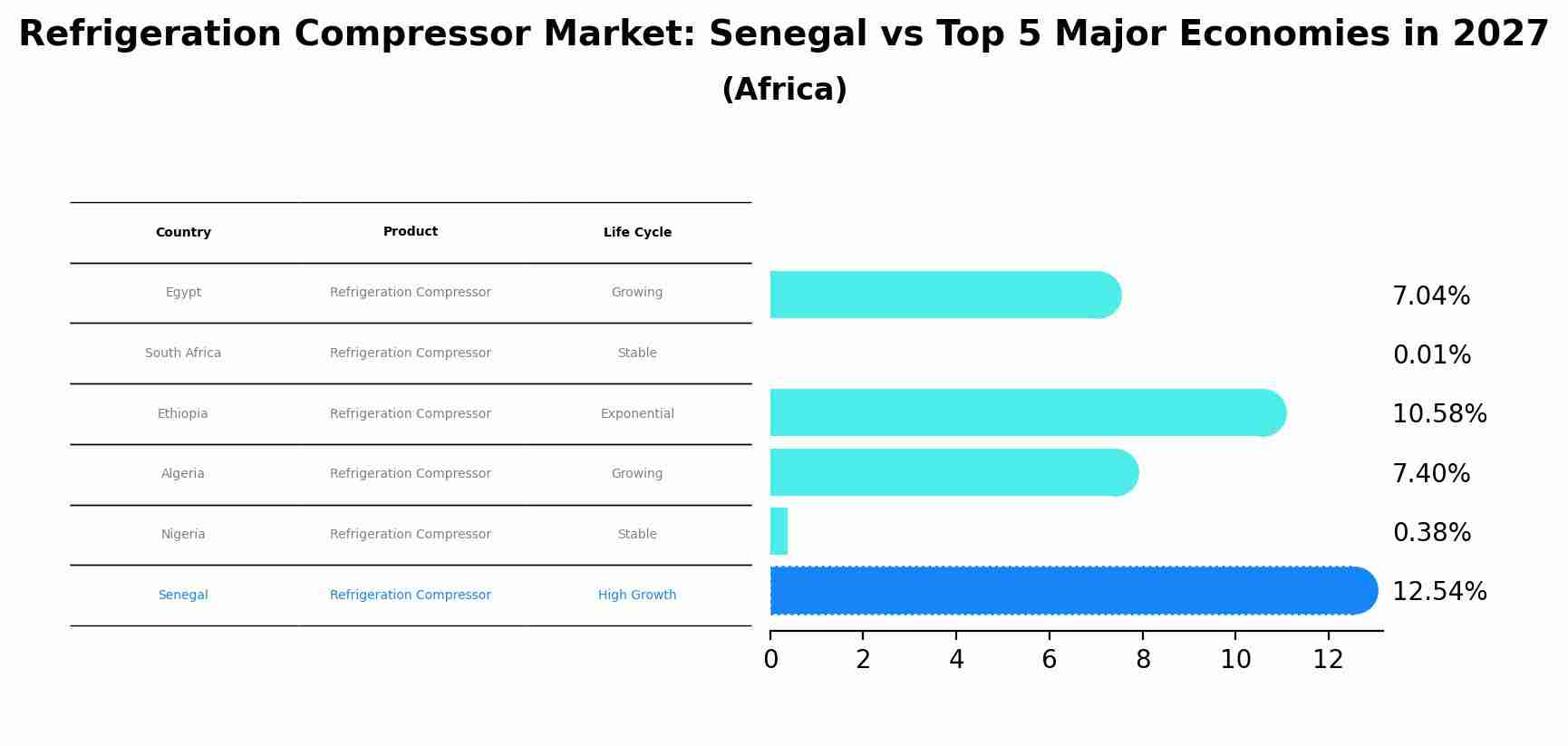 Refrigeration Compressor Market: Senegal vs Top 5 Major Economies in 2027
(Africa)

| Country | Product | Life Cycle |
|---|---|---|
| Egypt | Refrigeration Compressor | Growing |
| South Africa | Refrigeration Compressor | Stable |
| Ethiopia | Refrigeration Compressor | Exponential |
| Algeria | Refrigeration Compressor | Growing |
| Nigeria | Refrigeration Compressor | Stable |
| Senegal | Refrigeration Compressor | High Growth |

7.04%
0.01%
10.58%
7.40%
0.38%
12.54%

0 2 4 6 8 10 12